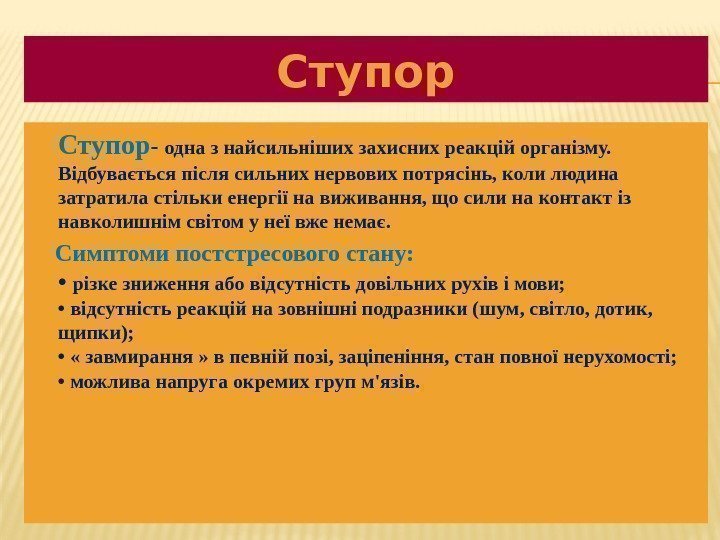 Ступор

Ступор- одна з найсильніших захисних реакцій організму. Відбувається після сильних нервових потрясінь, коли людина затратила стільки енергії на виживання, що сили на контакт із навколишнім світом у неї вже немає.

Симптоми постстресового стану:

• різке зниження або відсутність довільних рухів і мови;
• відсутність реакцій на зовнішні подразники (шум, світло, дотик, щипки);
• « завмирання » в певній позі, заціпеніння, стан повної нерухомості;
• можлива напруга окремих груп м'язів.